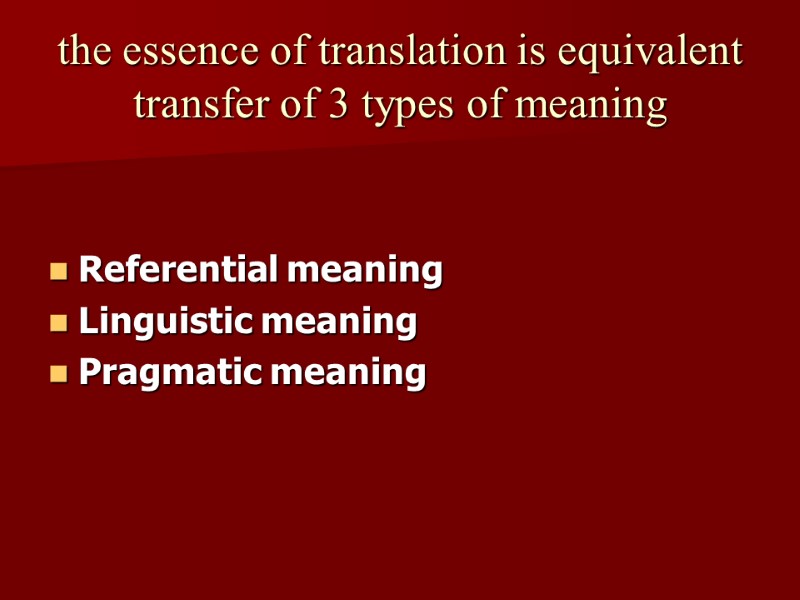 the essence of translation is equivalent transfer of 3 types of meaning

- Referential meaning
- Linguistic meaning
- Pragmatic meaning